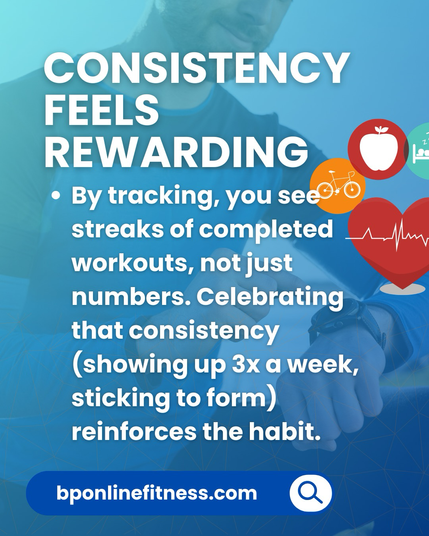 CONSISTENCY FEELS REWARDING

• By tracking, you see streaks of completed workouts, not just numbers. Celebrating that consistency (showing up 3x a week, sticking to form) reinforces the habit.

bponlinefitness.com